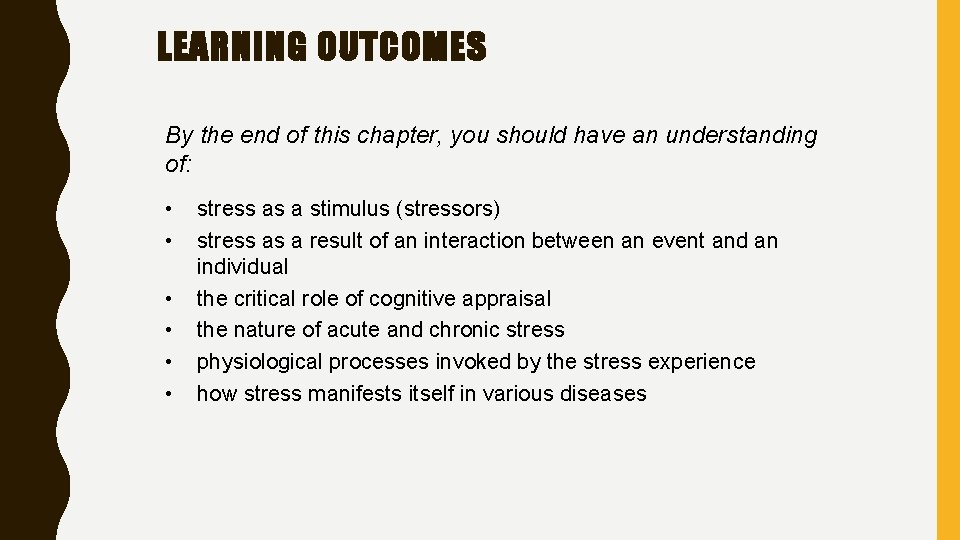 LEARNING OUTCOMES

By the end of this chapter, you should have an understanding of:

• stress as a stimulus (stressors)
• stress as a result of an interaction between an event and an individual
• the critical role of cognitive appraisal
• the nature of acute and chronic stress
• physiological processes invoked by the stress experience
• how stress manifests itself in various diseases